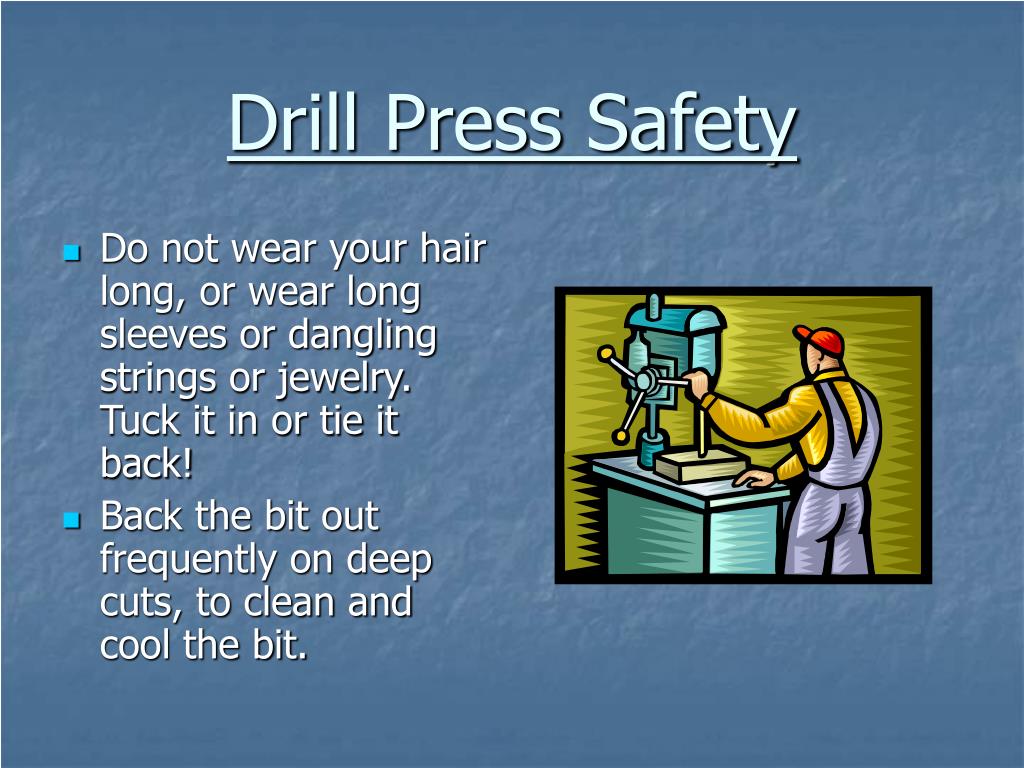 Drill Press Safety

- Do not wear your hair long, or wear long sleeves or dangling strings or jewelry. Tuck it in or tie it back!
- Back the bit out frequently on deep cuts, to clean and cool the bit.